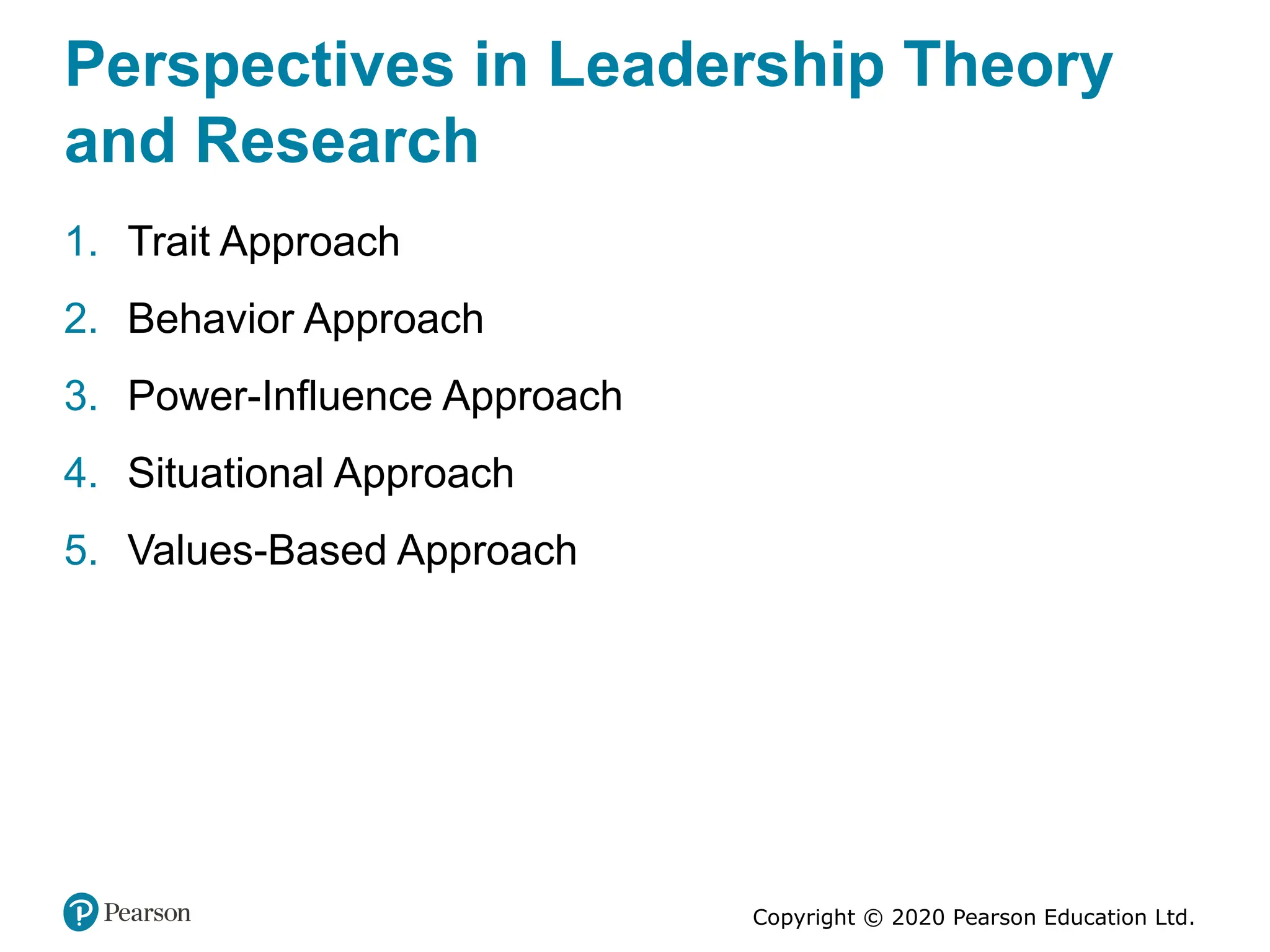 Perspectives in Leadership Theory and Research

1. Trait Approach
2. Behavior Approach
3. Power-Influence Approach
4. Situational Approach
5. Values-Based Approach

Pearson

Copyright © 2020 Pearson Education Ltd.